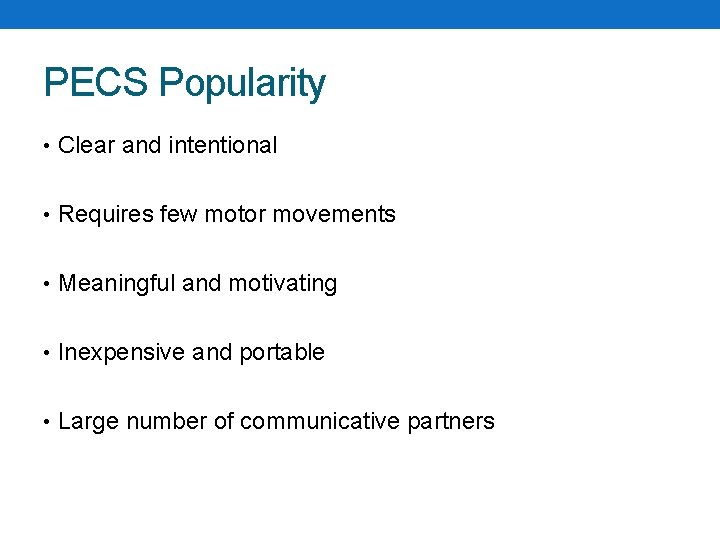 PECS Popularity

• Clear and intentional

• Requires few motor movements

• Meaningful and motivating

• Inexpensive and portable

• Large number of communicative partners